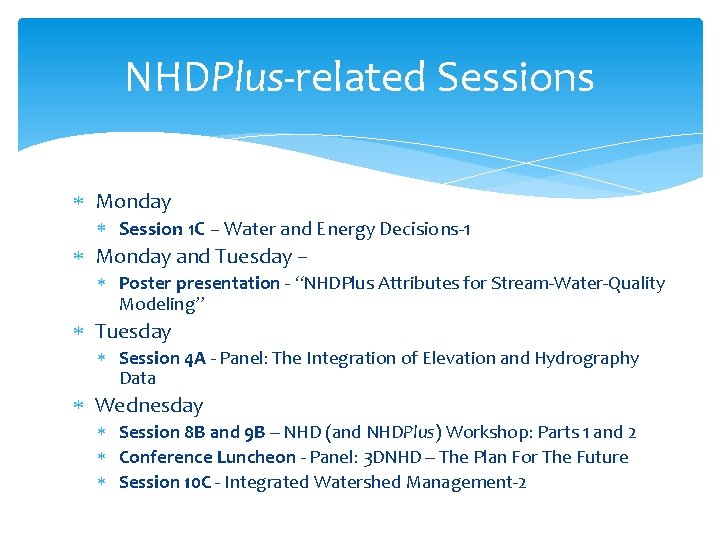 NHDPlus-related Sessions

* Monday
  * Session 1C – Water and Energy Decisions-1
* Monday and Tuesday –
  * Poster presentation - "NHDPlus Attributes for Stream-Water-Quality Modeling"
* Tuesday
  * Session 4A - Panel: The Integration of Elevation and Hydrography Data
* Wednesday
  * Session 8B and 9B – NHD (and NHDPlus) Workshop: Parts 1 and 2
  * Conference Luncheon - Panel: 3DNHD – The Plan For The Future
  * Session 10C - Integrated Watershed Management-2